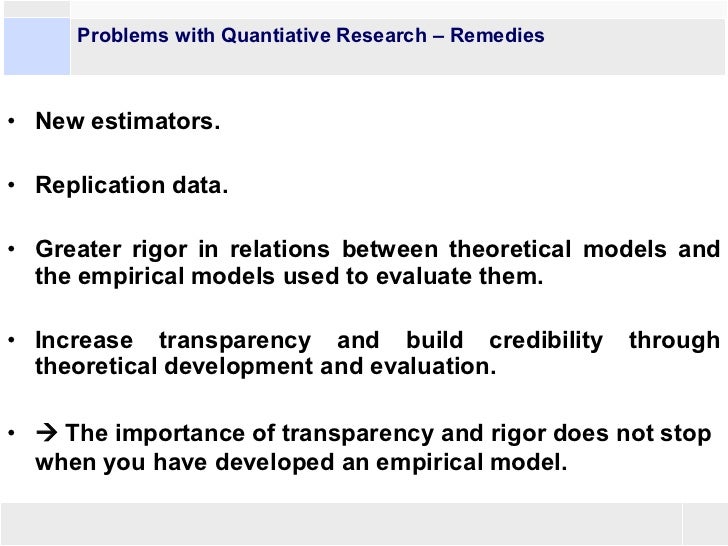 Problems with Quantiative Research – Remedies

• New estimators.

• Replication data.

• Greater rigor in relations between theoretical models and the empirical models used to evaluate them.

• Increase transparency and build credibility through theoretical development and evaluation.

• → The importance of transparency and rigor does not stop when you have developed an empirical model.